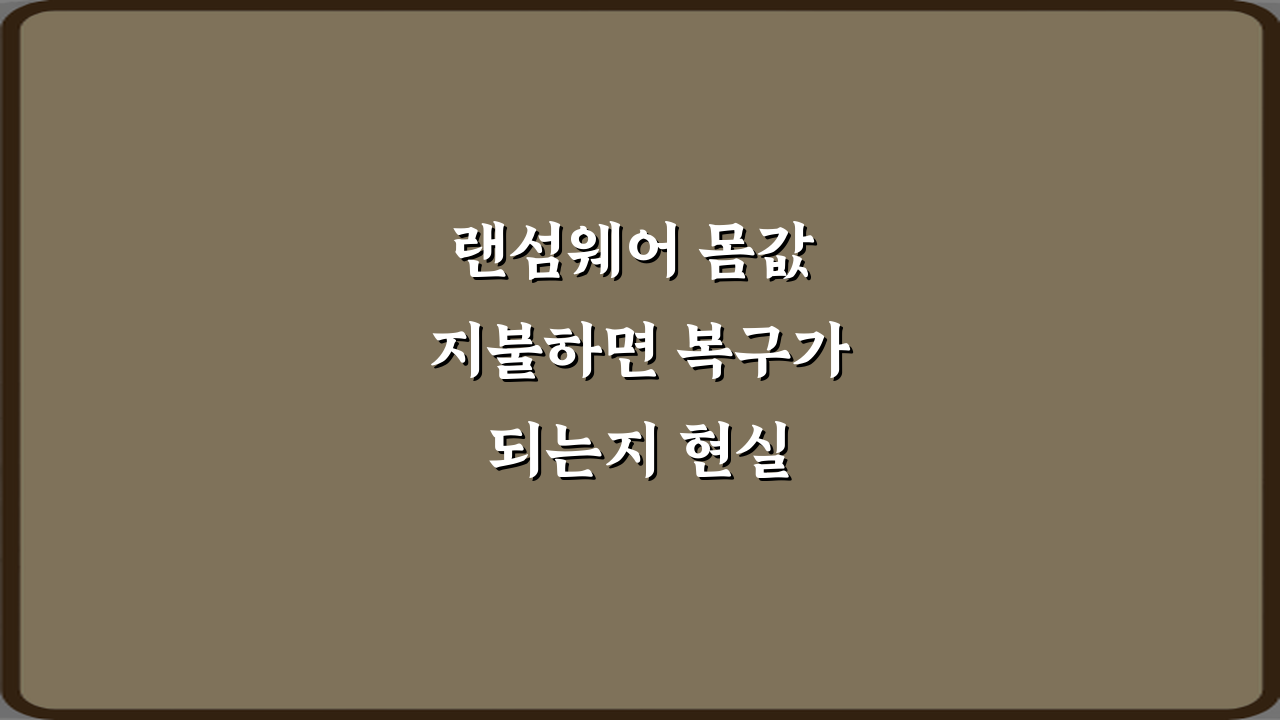 랜섬웨어 몸값
지불하면 복구가
되는지 현실